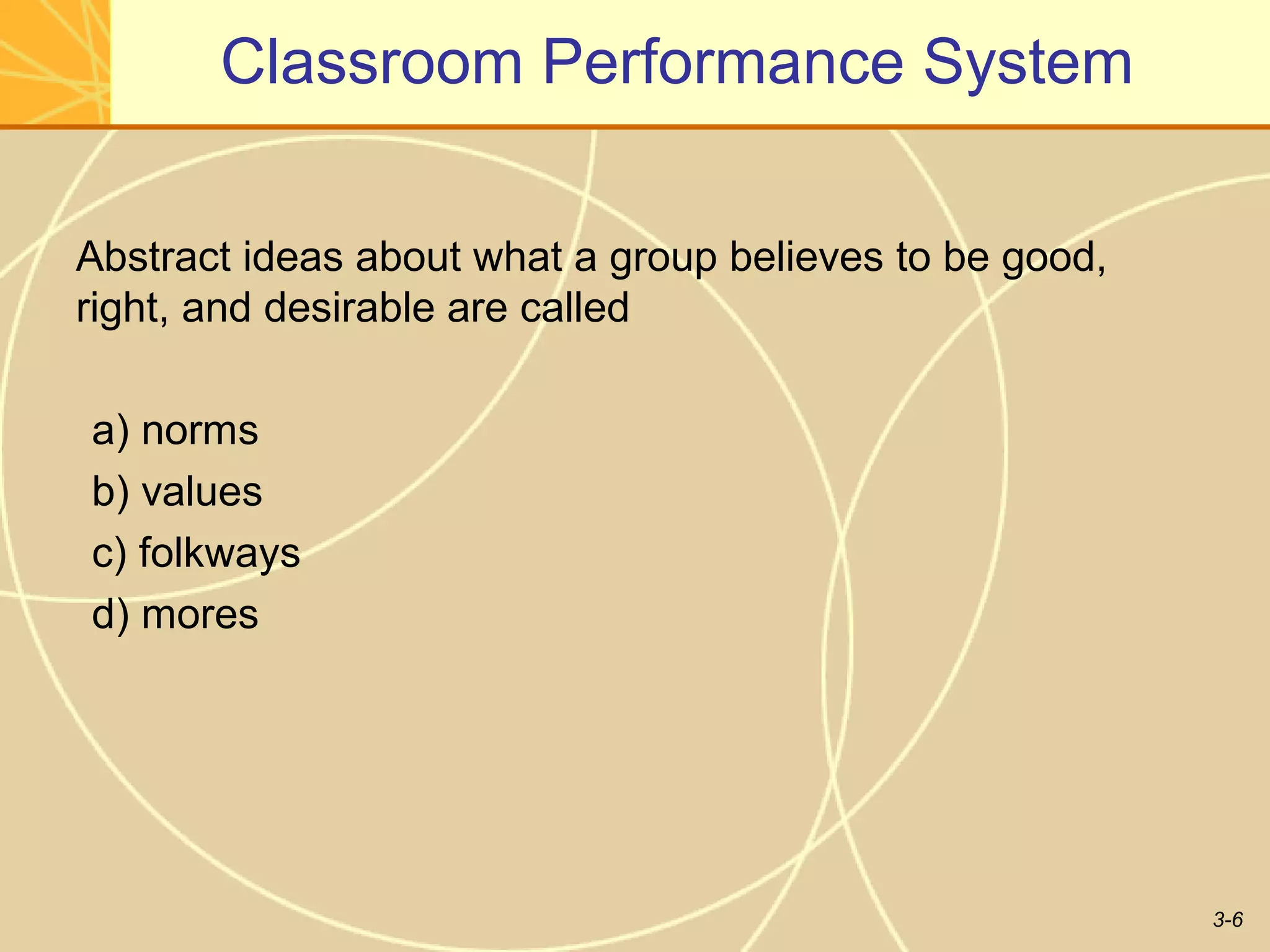 Classroom Performance System

Abstract ideas about what a group believes to be good, right, and desirable are called

a) norms
b) values
c) folkways
d) mores

3-6